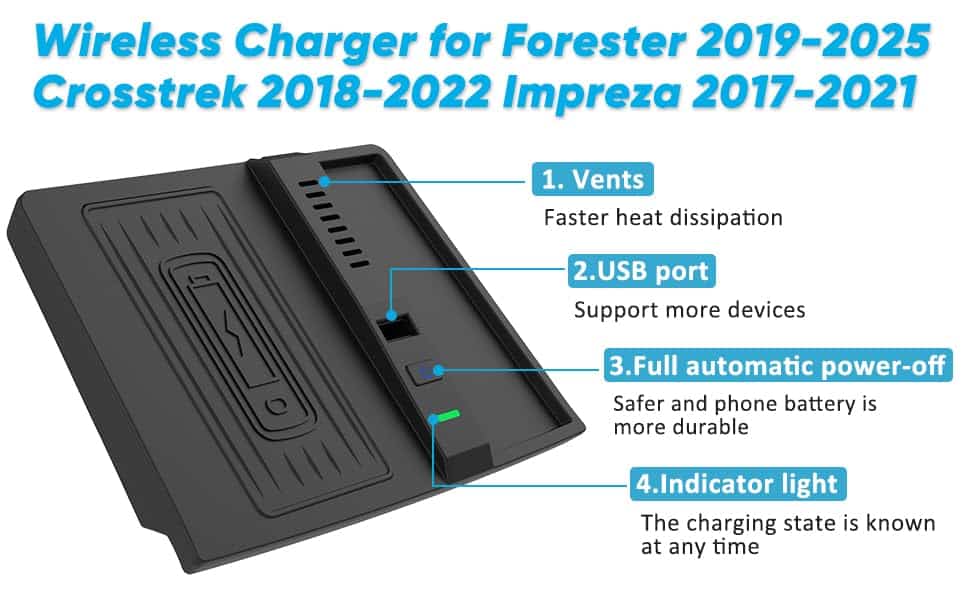 Wireless Charger for Forester 2019-2025
Crosstrek 2018-2022 Impreza 2017-2021

1. Vents
Faster heat dissipation

2.USB port
Support more devices

3.Full automatic power-off
Safer and phone battery is more durable

4.Indicator light
The charging state is known at any time